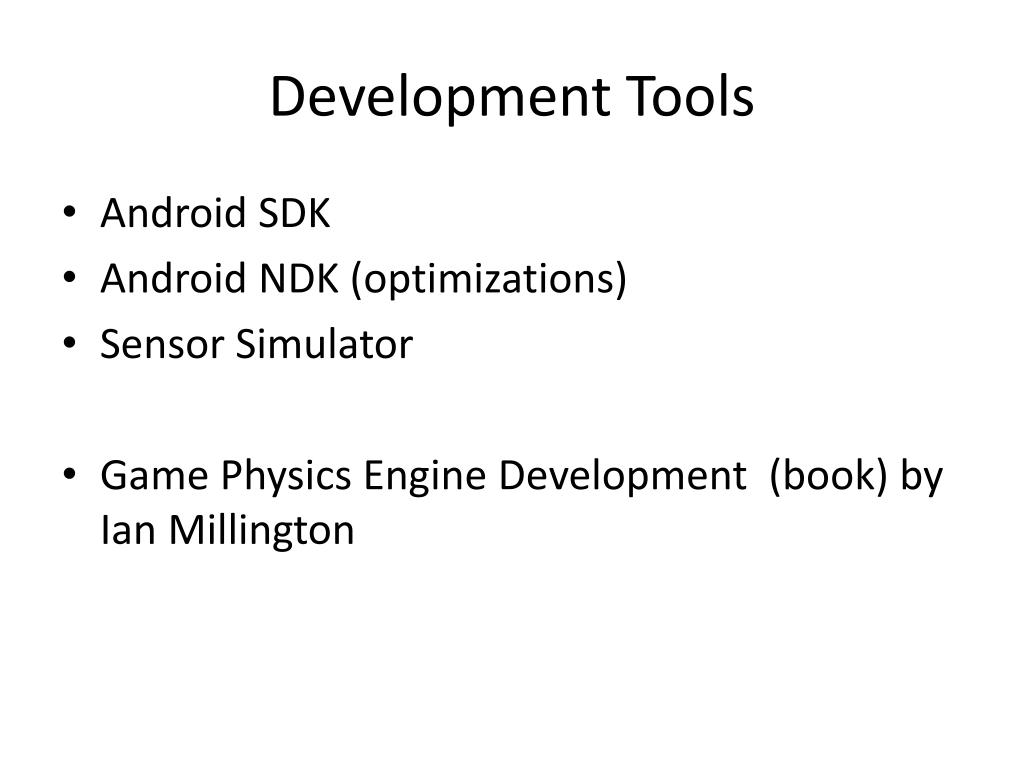 Development Tools

• Android SDK
• Android NDK (optimizations)
• Sensor Simulator

• Game Physics Engine Development (book) by Ian Millington